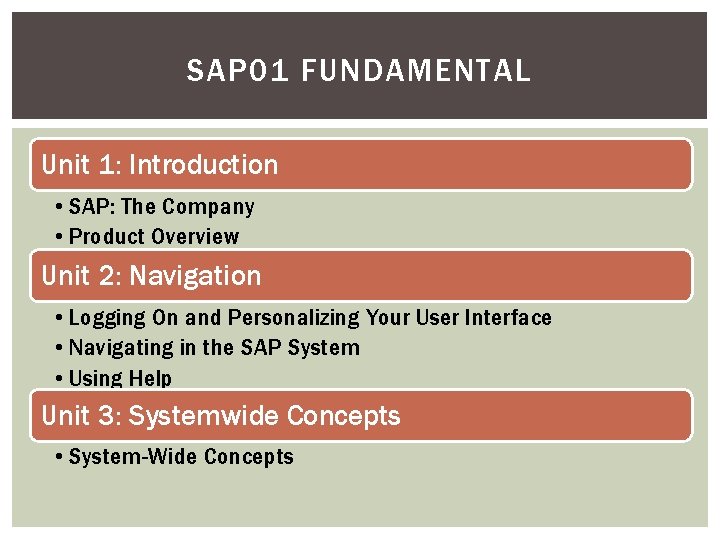 SAP01 FUNDAMENTAL

Unit 1: Introduction

• SAP: The Company
• Product Overview

Unit 2: Navigation

• Logging On and Personalizing Your User Interface
• Navigating in the SAP System
• Using Help

Unit 3: Systemwide Concepts

• System-Wide Concepts